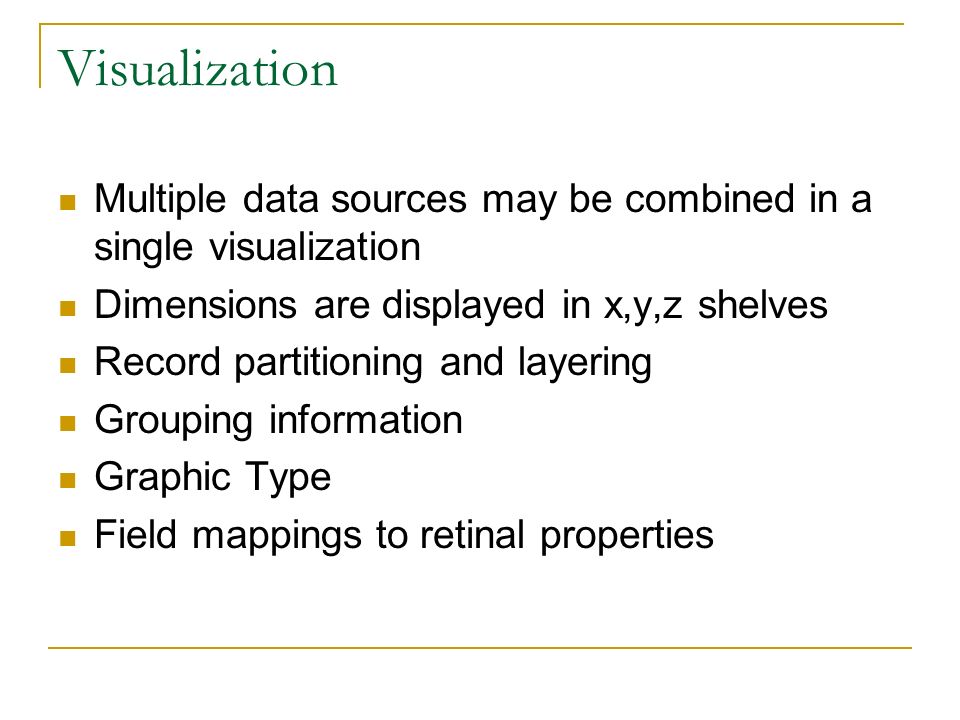 Visualization

- Multiple data sources may be combined in a single visualization
- Dimensions are displayed in x,y,z shelves
- Record partitioning and layering
- Grouping information
- Graphic Type
- Field mappings to retinal properties